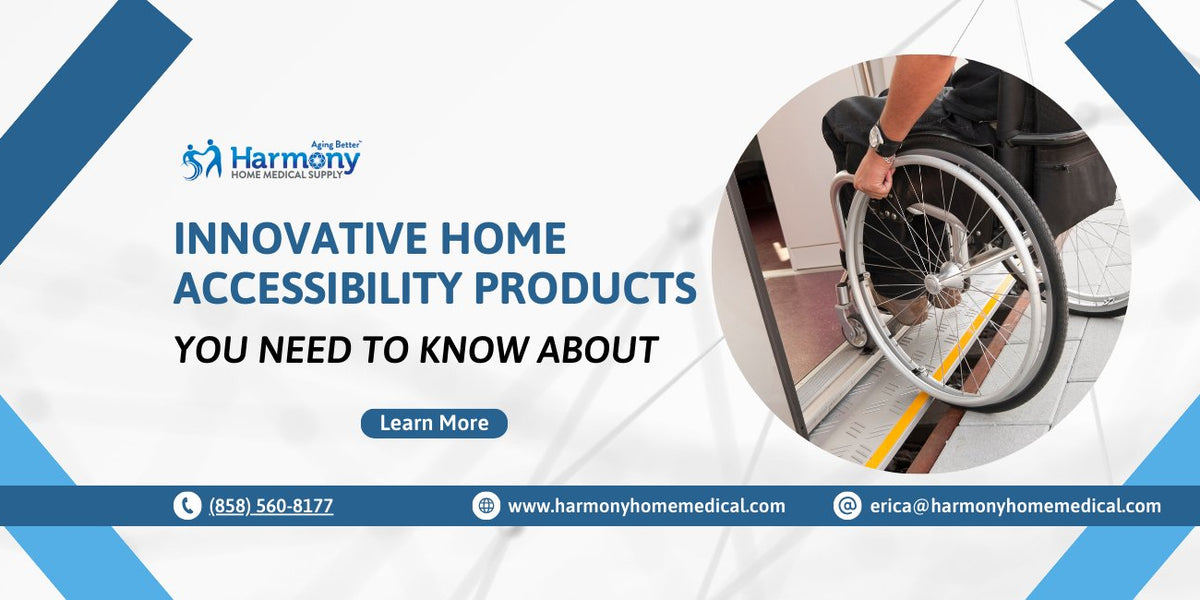 Aging Better™
Harmony
HOME MEDICAL SUPPLY

INNOVATIVE HOME ACCESSIBILITY PRODUCTS

YOU NEED TO KNOW ABOUT

Learn More

(858) 560-8177

www.harmonyhomemedical.com

erica@harmonyhomemedical.com